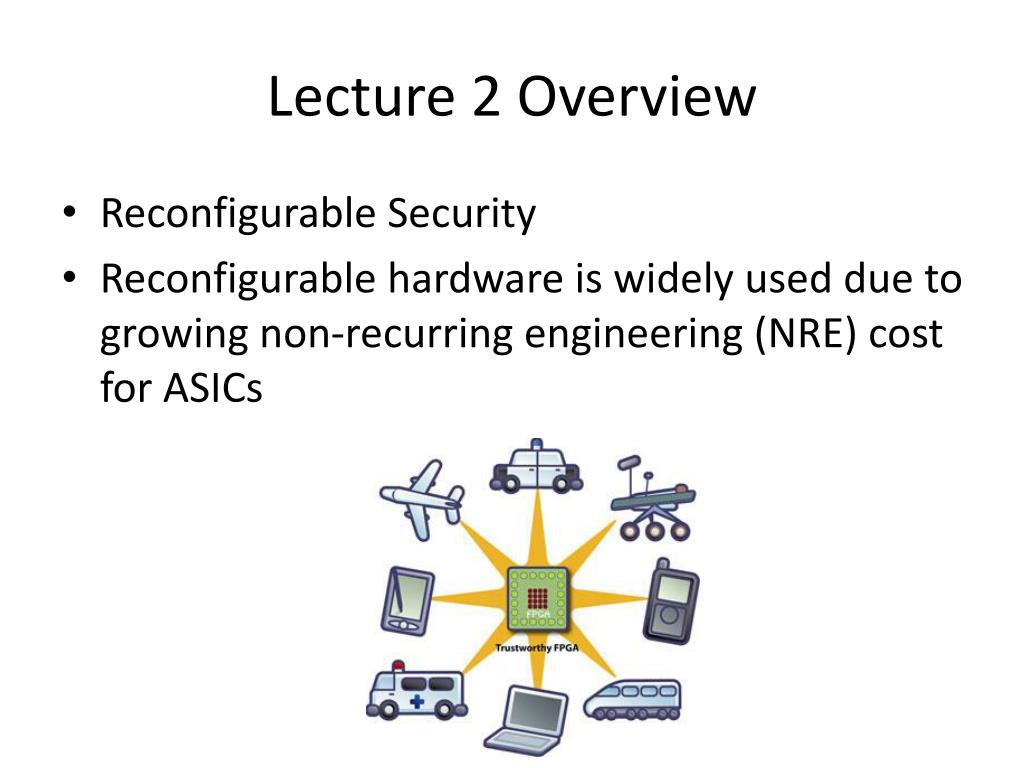 Lecture 2 Overview

• Reconfigurable Security
• Reconfigurable hardware is widely used due to growing non-recurring engineering (NRE) cost for ASICs

FPGA
Trustworthy FPGA